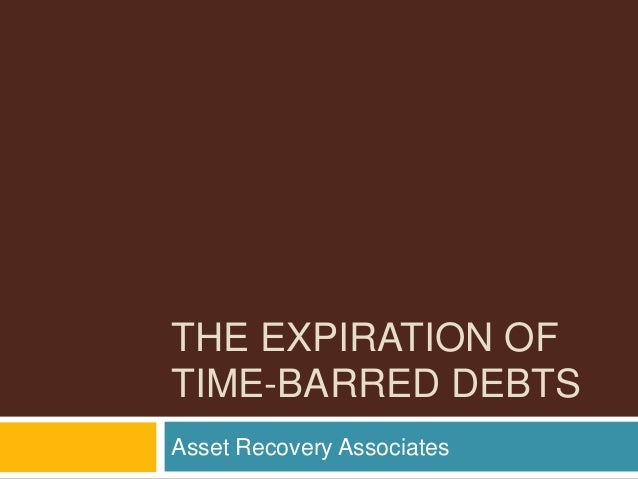 THE EXPIRATION OF TIME-BARRED DEBTS

Asset Recovery Associates